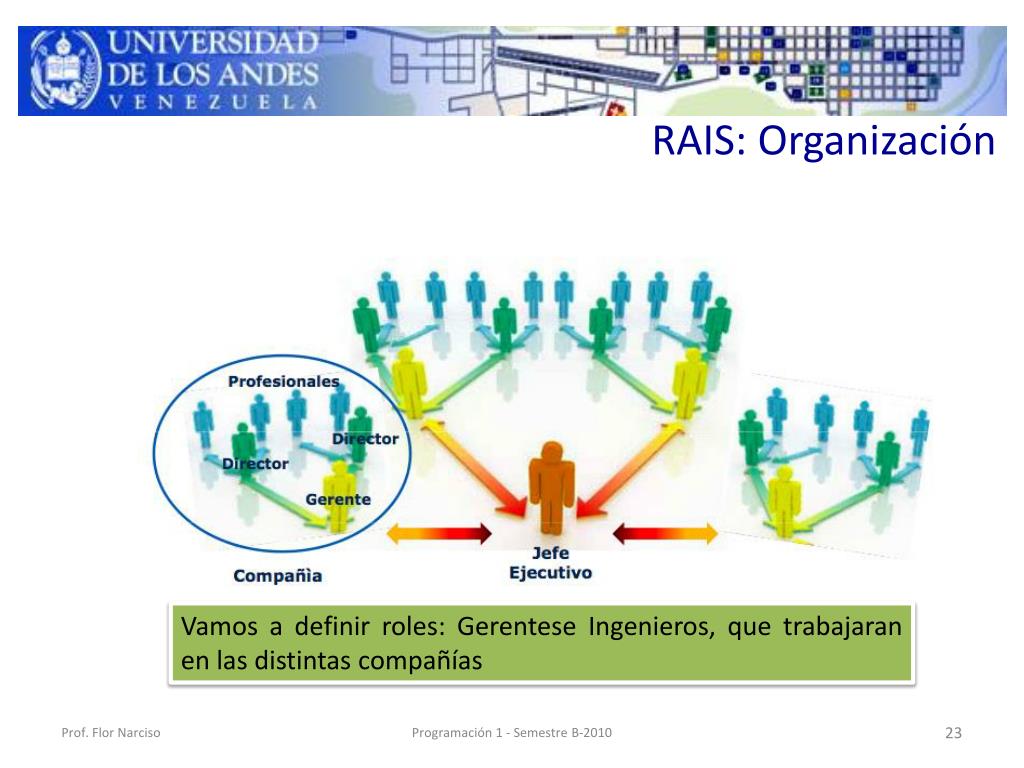 UNIVERSIDAD DE LOS ANDES
VENEZUELA

RAIS: Organización

Profesionales
Director
Director
Gerente
Compañìa
Jefe Ejecutivo

Vamos a definir roles: Gerentese Ingenieros, que trabajaran en las distintas compañías

Prof. Flor Narciso
Programación 1 - Semestre B-2010
23